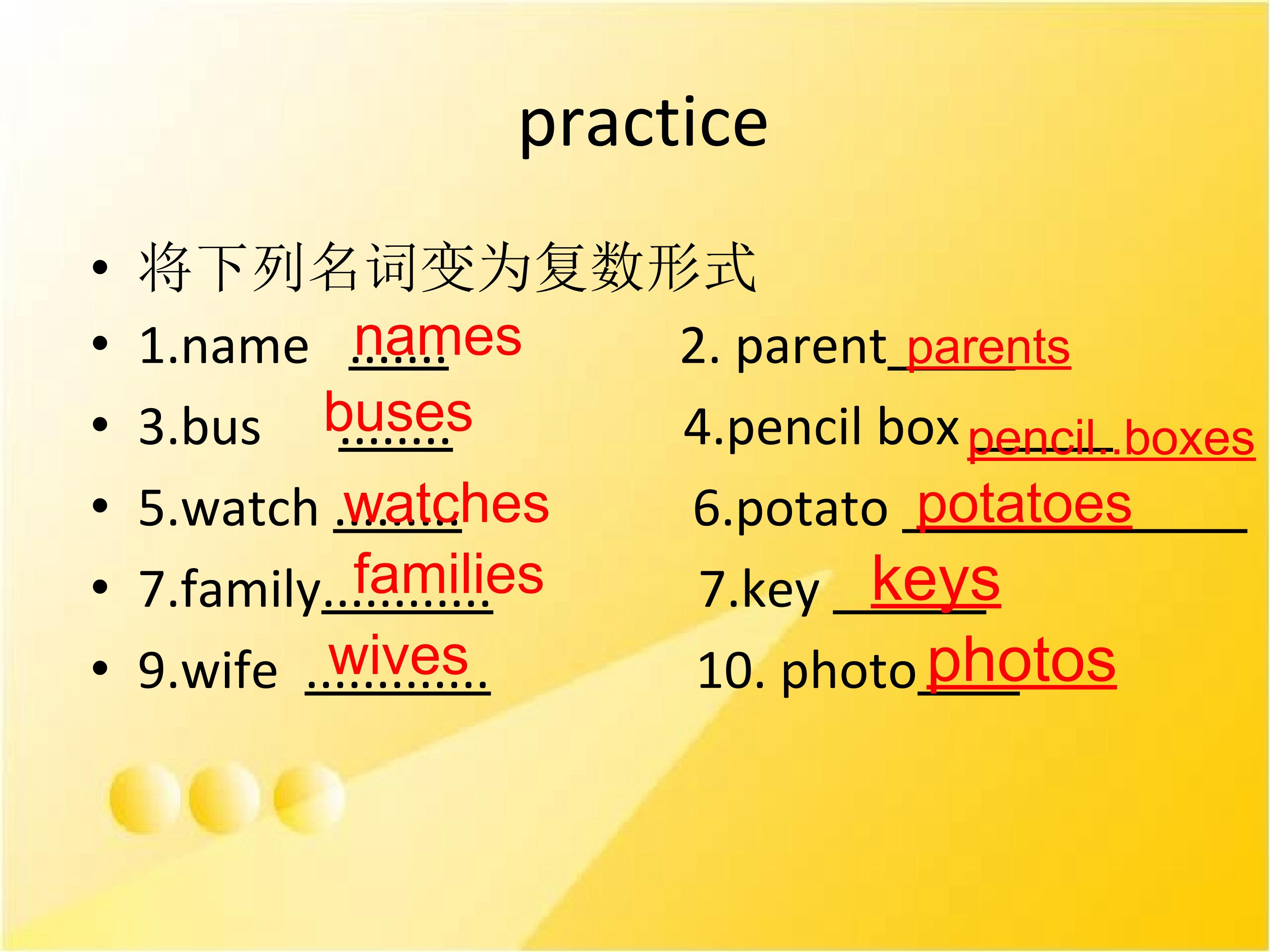 practice

• 将下列名词变为复数形式

• 1.name names 2. parent parents

• 3.bus buses 4.pencil box pencil boxes

• 5.watch watches 6.potato potatoes

• 7.family families 7.key keys

• 9.wife wives 10. photo photos